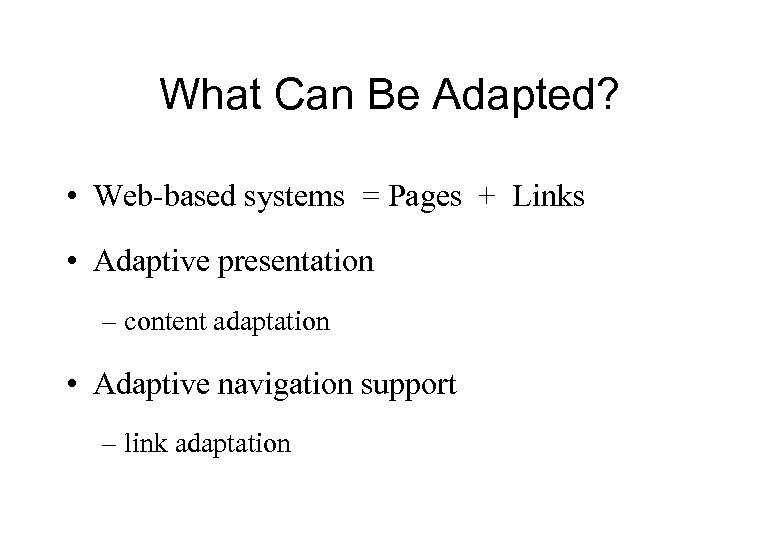 What Can Be Adapted?

• Web-based systems = Pages + Links

• Adaptive presentation

– content adaptation

• Adaptive navigation support

– link adaptation